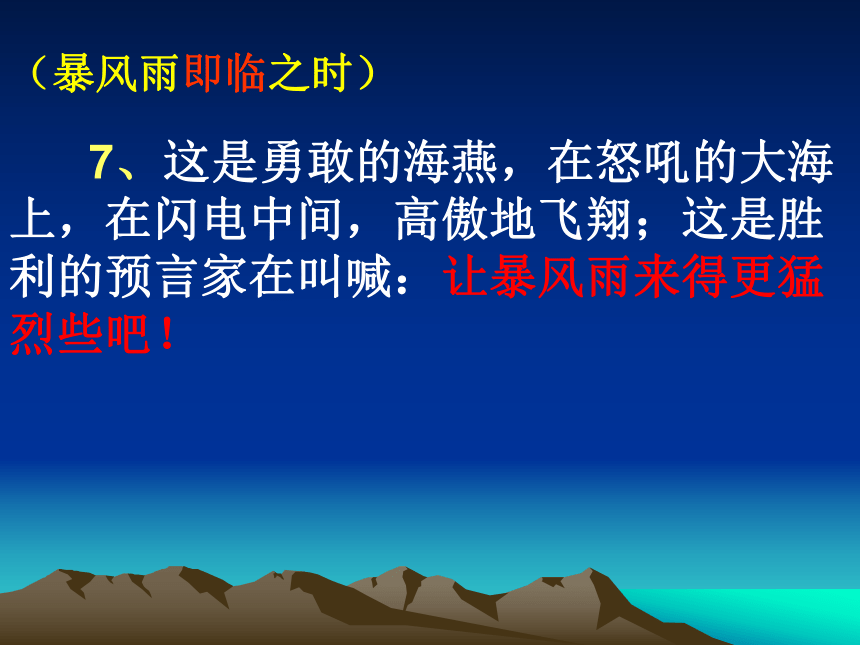 （暴风雨即临之时）

7、这是勇敢的海燕，在怒吼的大海上，在闪电中间，高傲地飞翔；这是胜利的预言家在叫喊：让暴风雨来得更猛烈些吧！